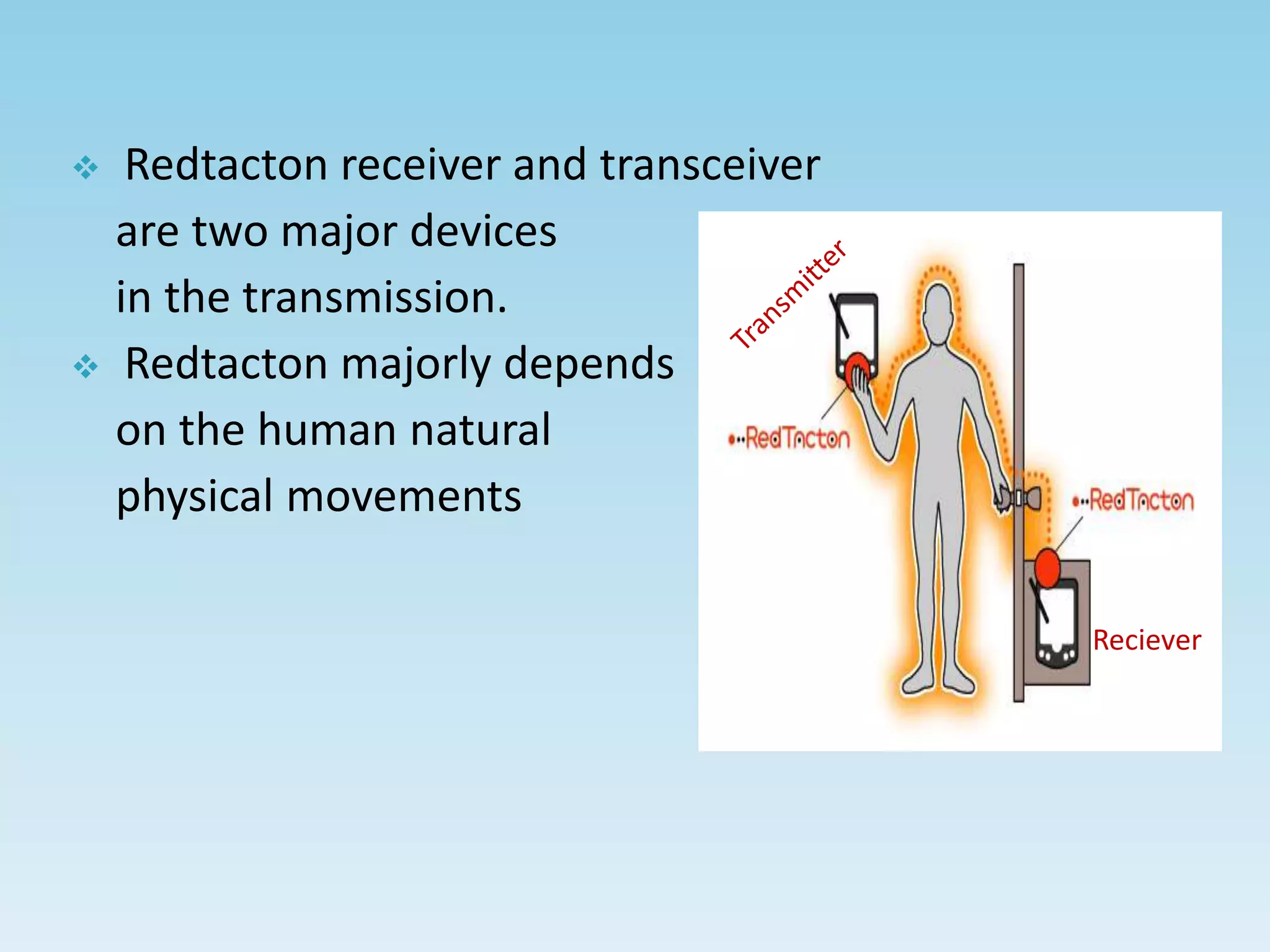 ❖ Redtacton receiver and transceiver are two major devices in the transmission.

❖ Redtacton majorly depends on the human natural physical movements

Transmitter

RedTacton

RedTacton

Reciever